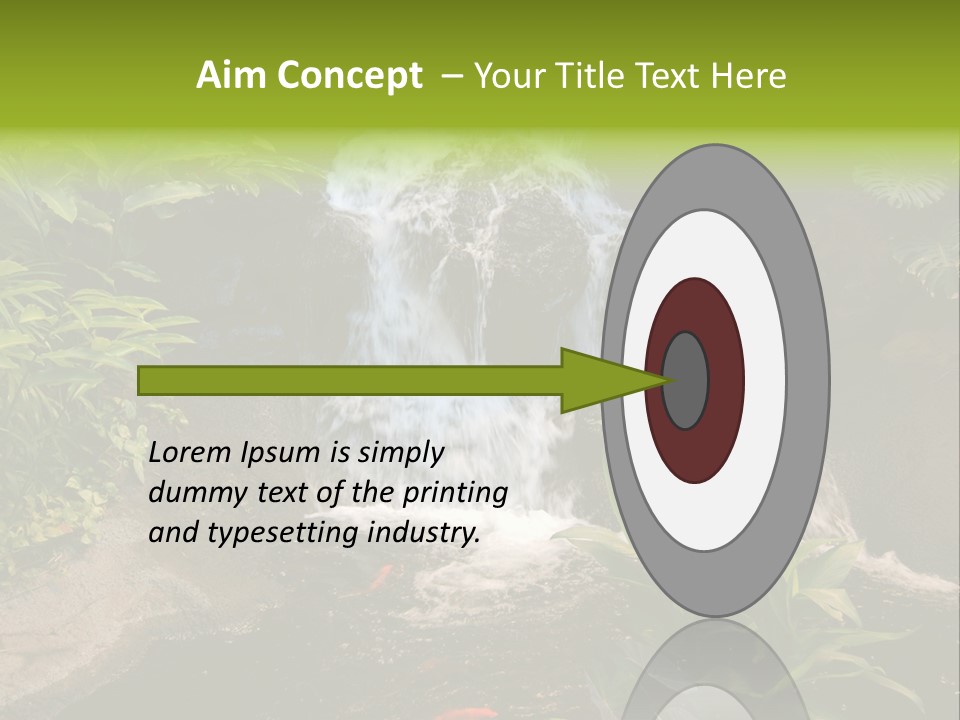 Aim Concept – Your Title Text Here

Lorem Ipsum is simply dummy text of the printing and typesetting industry.